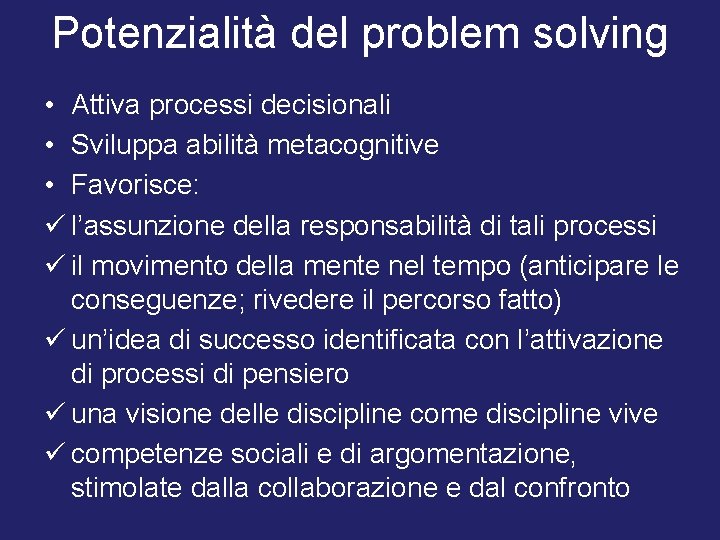 Potenzialità del problem solving

• Attiva processi decisionali
• Sviluppa abilità metacognitive
• Favorisce:
✓ l'assunzione della responsabilità di tali processi
✓ il movimento della mente nel tempo (anticipare le conseguenze; rivedere il percorso fatto)
✓ un'idea di successo identificata con l'attivazione di processi di pensiero
✓ una visione delle discipline come discipline vive
✓ competenze sociali e di argomentazione, stimolate dalla collaborazione e dal confronto